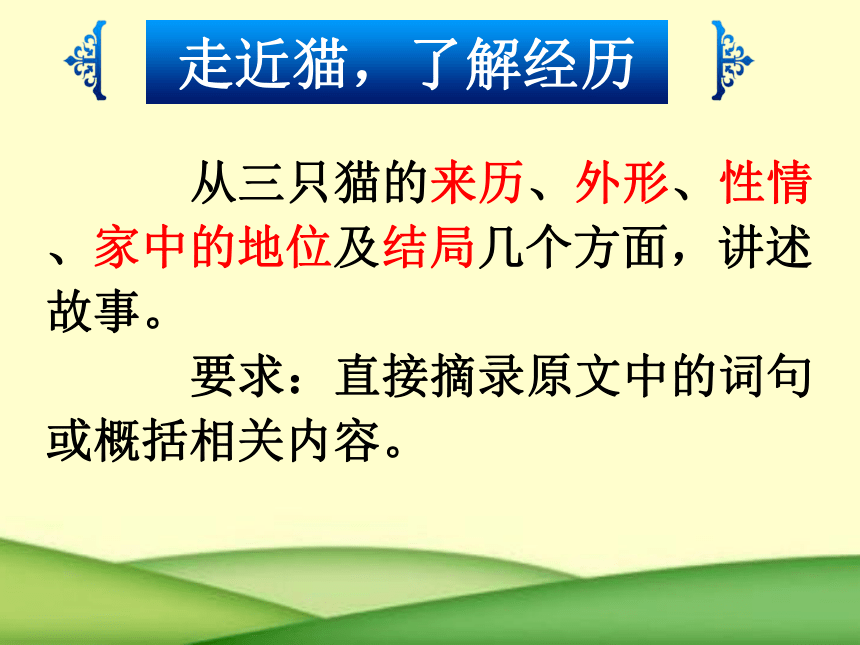 走近猫，了解经历

从三只猫的来历、外形、性情、家中的地位及结局几个方面，讲述故事。

要求：直接摘录原文中的词句或概括相关内容。